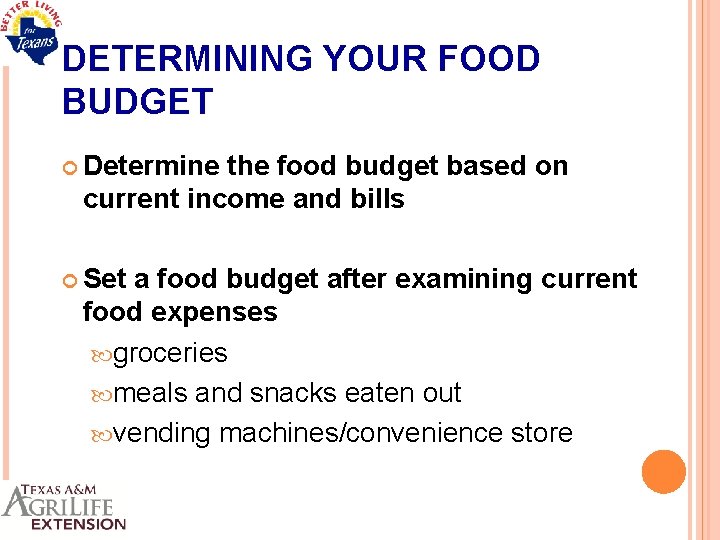 BETTER LIVING for Texans

DETERMINING YOUR FOOD BUDGET

Determine the food budget based on current income and bills

Set a food budget after examining current food expenses

groceries

meals and snacks eaten out

vending machines/convenience store

TEXAS A&M AGRILIFE EXTENSION